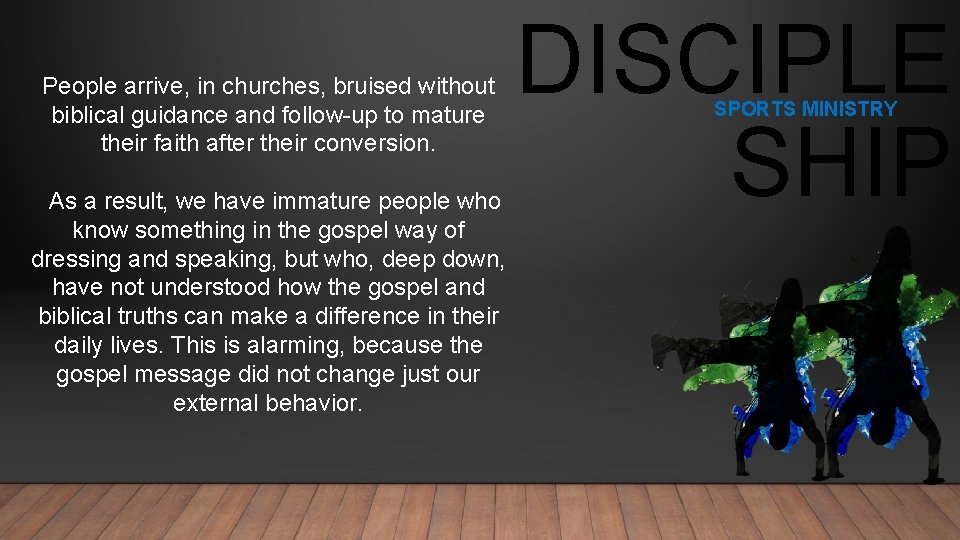 People arrive, in churches, bruised without biblical guidance and follow-up to mature their faith after their conversion.

As a result, we have immature people who know something in the gospel way of dressing and speaking, but who, deep down, have not understood how the gospel and biblical truths can make a difference in their daily lives. This is alarming, because the gospel message did not change just our external behavior.

DISCIPLE
SPORTS MINISTRY
SHIP